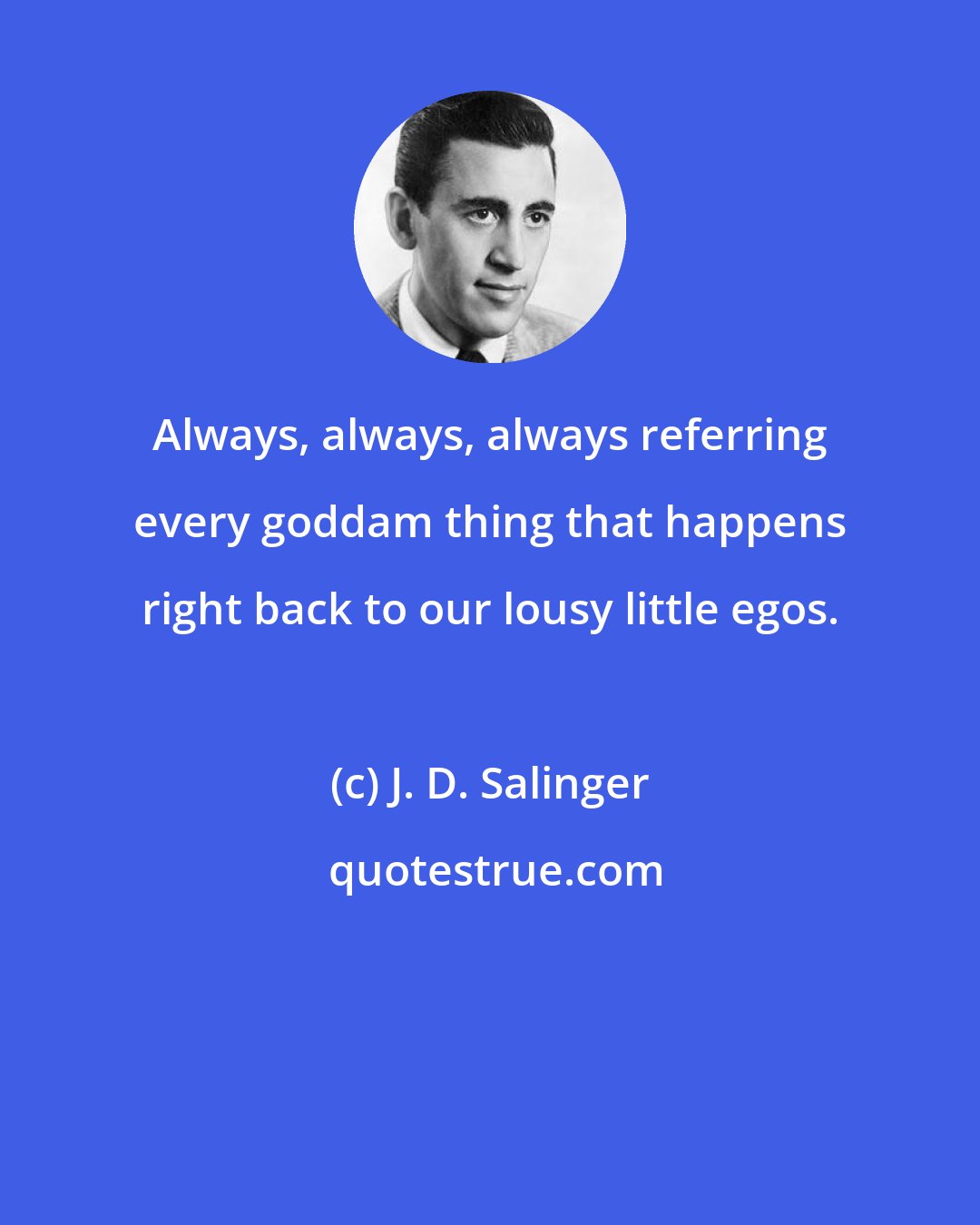 Always, always, always referring every goddam thing that happens right back to our lousy little egos.

(c) J. D. Salinger

quotestrue.com